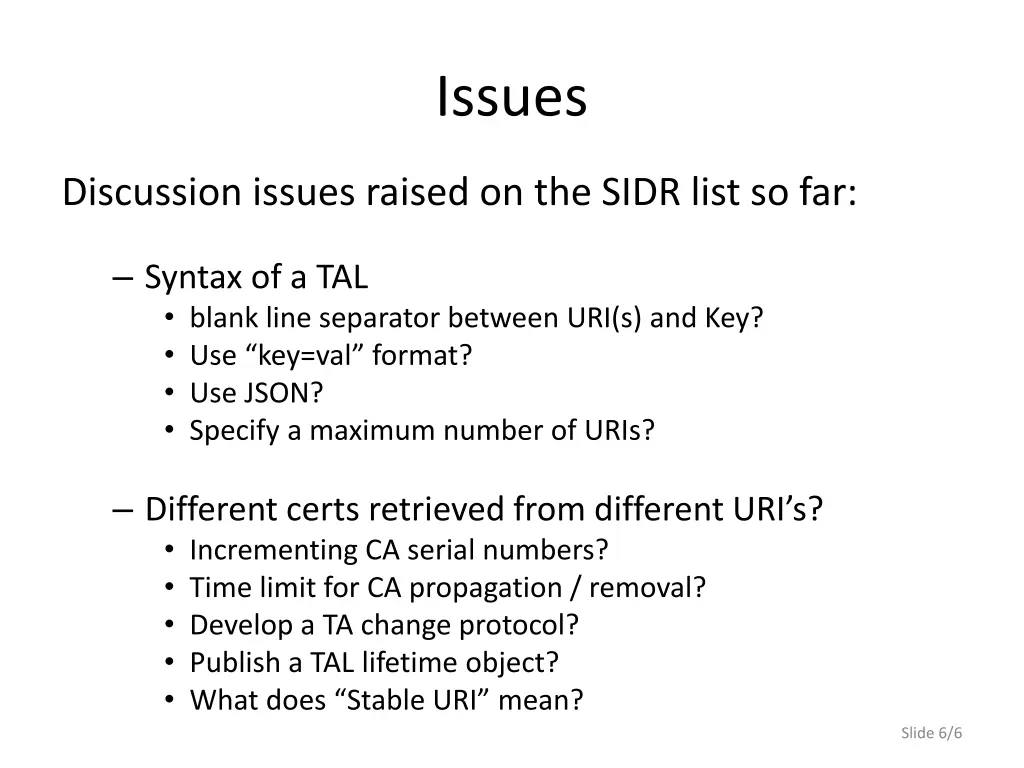 Issues

Discussion issues raised on the SIDR list so far:

– Syntax of a TAL
• blank line separator between URI(s) and Key?
• Use “key=val” format?
• Use JSON?
• Specify a maximum number of URIs?

– Different certs retrieved from different URI’s?
• Incrementing CA serial numbers?
• Time limit for CA propagation / removal?
• Develop a TA change protocol?
• Publish a TAL lifetime object?
• What does “Stable URI” mean?

Slide 6/6